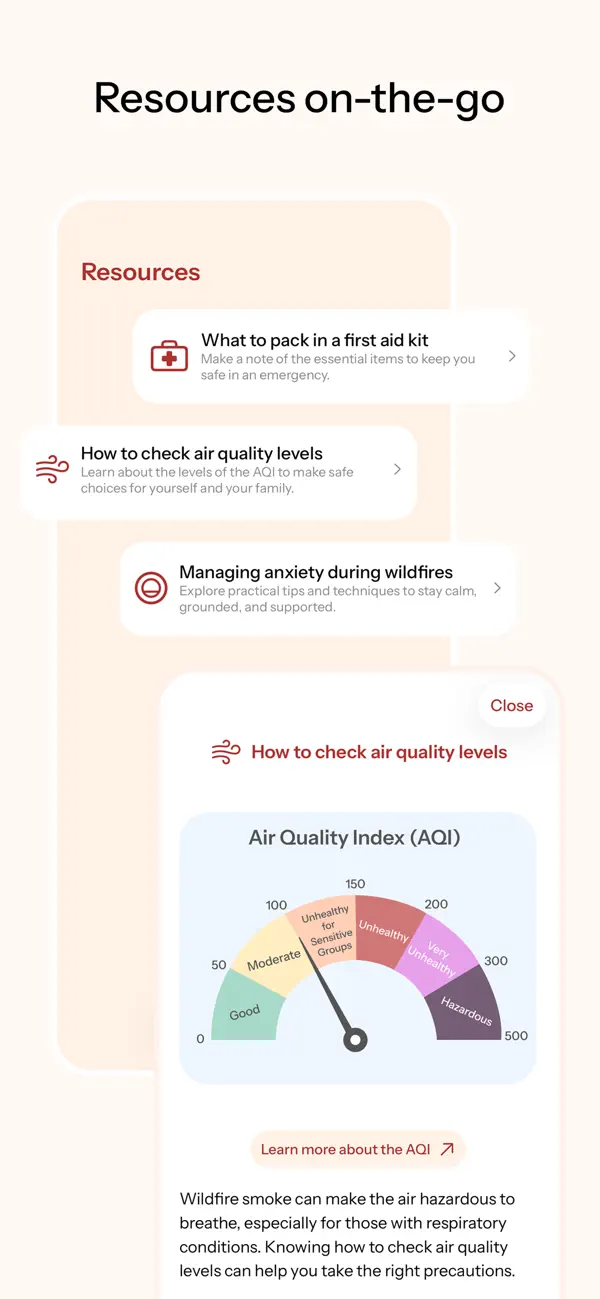 Resources on-the-go

Resources

What to pack in a first aid kit
Make a note of the essential items to keep you safe in an emergency.

How to check air quality levels
Learn about the levels of the AQI to make safe choices for yourself and your family.

Managing anxiety during wildfires
Explore practical tips and techniques to stay calm, grounded, and supported.

Close

How to check air quality levels

Air Quality Index (AQI)

0
50
100
150
200
300
500
Good
Moderate
Unhealthy for Sensitive Groups
Unhealthy
Very Unhealthy
Hazardous

Learn more about the AQI

Wildfire smoke can make the air hazardous to breathe, especially for those with respiratory conditions. Knowing how to check air quality levels can help you take the right precautions.